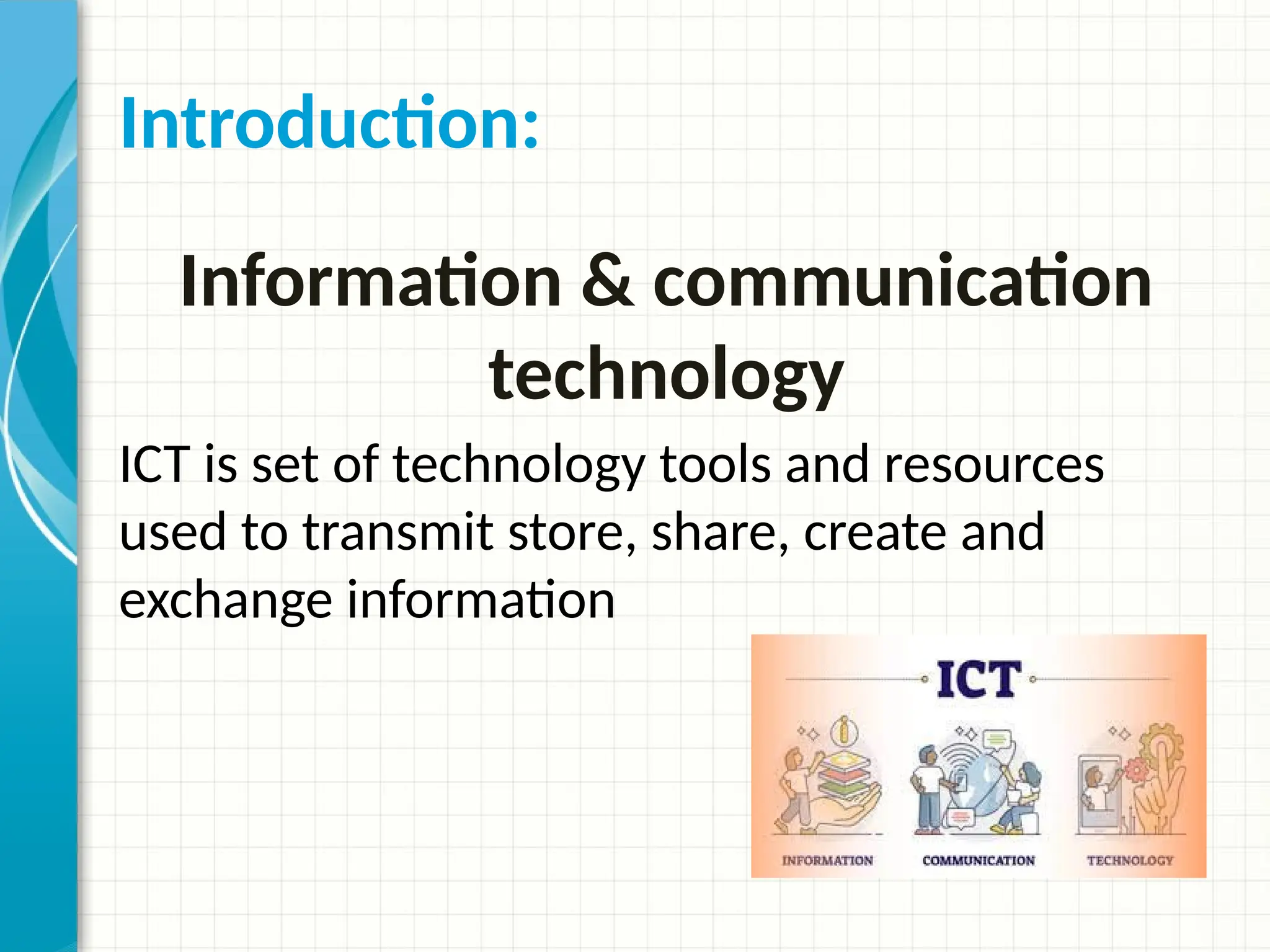 Introduction:

Information & communication technology

ICT is set of technology tools and resources used to transmit store, share, create and exchange information

ICT

INFORMATION

COMMUNICATION

TECHNOLOGY